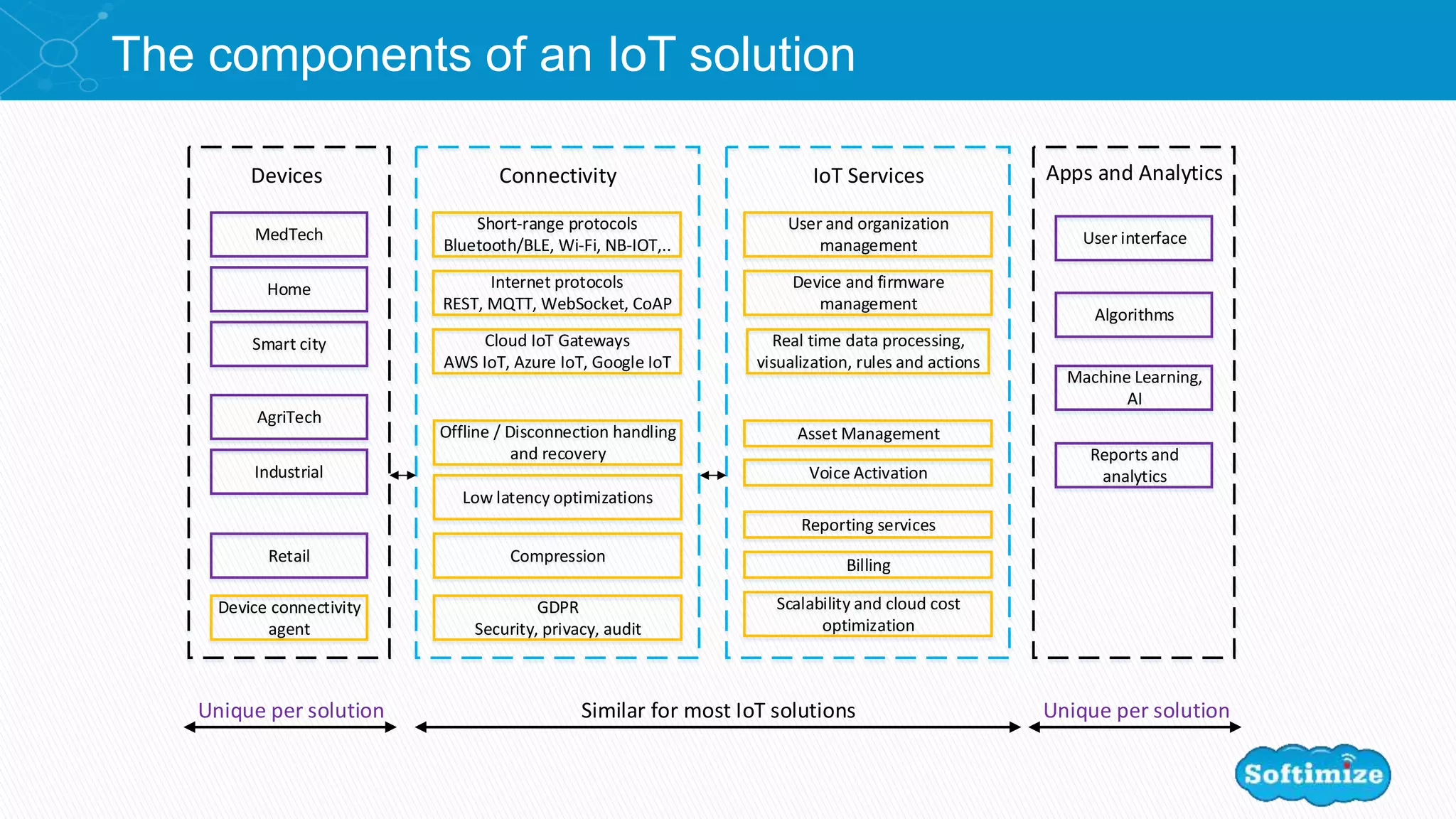 The components of an IoT solution

Devices

MedTech

Home

Smart city

AgriTech

Industrial

Retail

Device connectivity agent

Connectivity

Short-range protocols Bluetooth/BLE, Wi-Fi, NB-IOT,..

Internet protocols REST, MQTT, WebSocket, CoAP

Cloud IoT Gateways AWS IoT, Azure IoT, Google IoT

Offline / Disconnection handling and recovery

Low latency optimizations

Compression

GDPR Security, privacy, audit

IoT Services

User and organization management

Device and firmware management

Real time data processing, visualization, rules and actions

Asset Management

Voice Activation

Reporting services

Billing

Scalability and cloud cost optimization

Apps and Analytics

User interface

Algorithms

Machine Learning, AI

Reports and analytics

Unique per solution

Similar for most IoT solutions

Unique per solution

Softimize